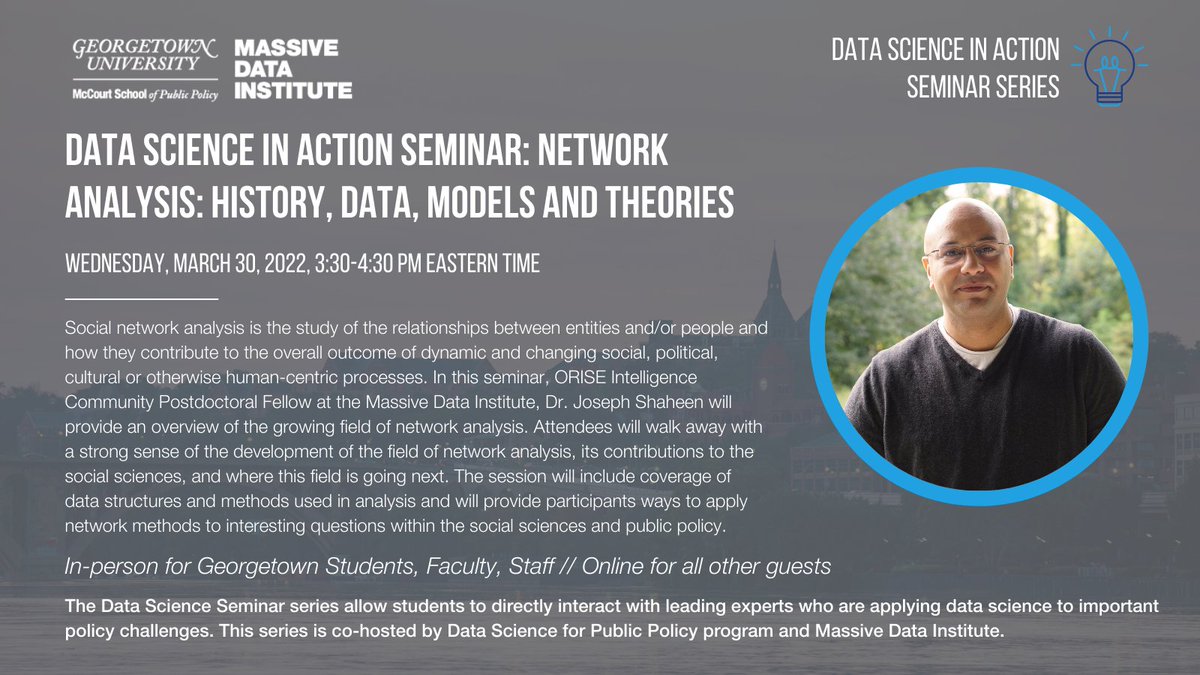 GEORGETOWN UNIVERSITY
McCourt School of Public Policy

MASSIVE DATA INSTITUTE

DATA SCIENCE IN ACTION SEMINAR SERIES

DATA SCIENCE IN ACTION SEMINAR: NETWORK ANALYSIS: HISTORY, DATA, MODELS AND THEORIES

WEDNESDAY, MARCH 30, 2022, 3:30-4:30 PM EASTERN TIME

Social network analysis is the study of the relationships between entities and/or people and how they contribute to the overall outcome of dynamic and changing social, political, cultural or otherwise human-centric processes. In this seminar, ORISE Intelligence Community Postdoctoral Fellow at the Massive Data Institute, Dr. Joseph Shaheen will provide an overview of the growing field of network analysis. Attendees will walk away with a strong sense of the development of the field of network analysis, its contributions to the social sciences, and where this field is going next. The session will include coverage of data structures and methods used in analysis and will provide participants ways to apply network methods to interesting questions within the social sciences and public policy.

In-person for Georgetown Students, Faculty, Staff // Online for all other guests

The Data Science Seminar series allow students to directly interact with leading experts who are applying data science to important policy challenges. This series is co-hosted by Data Science for Public Policy program and Massive Data Institute.